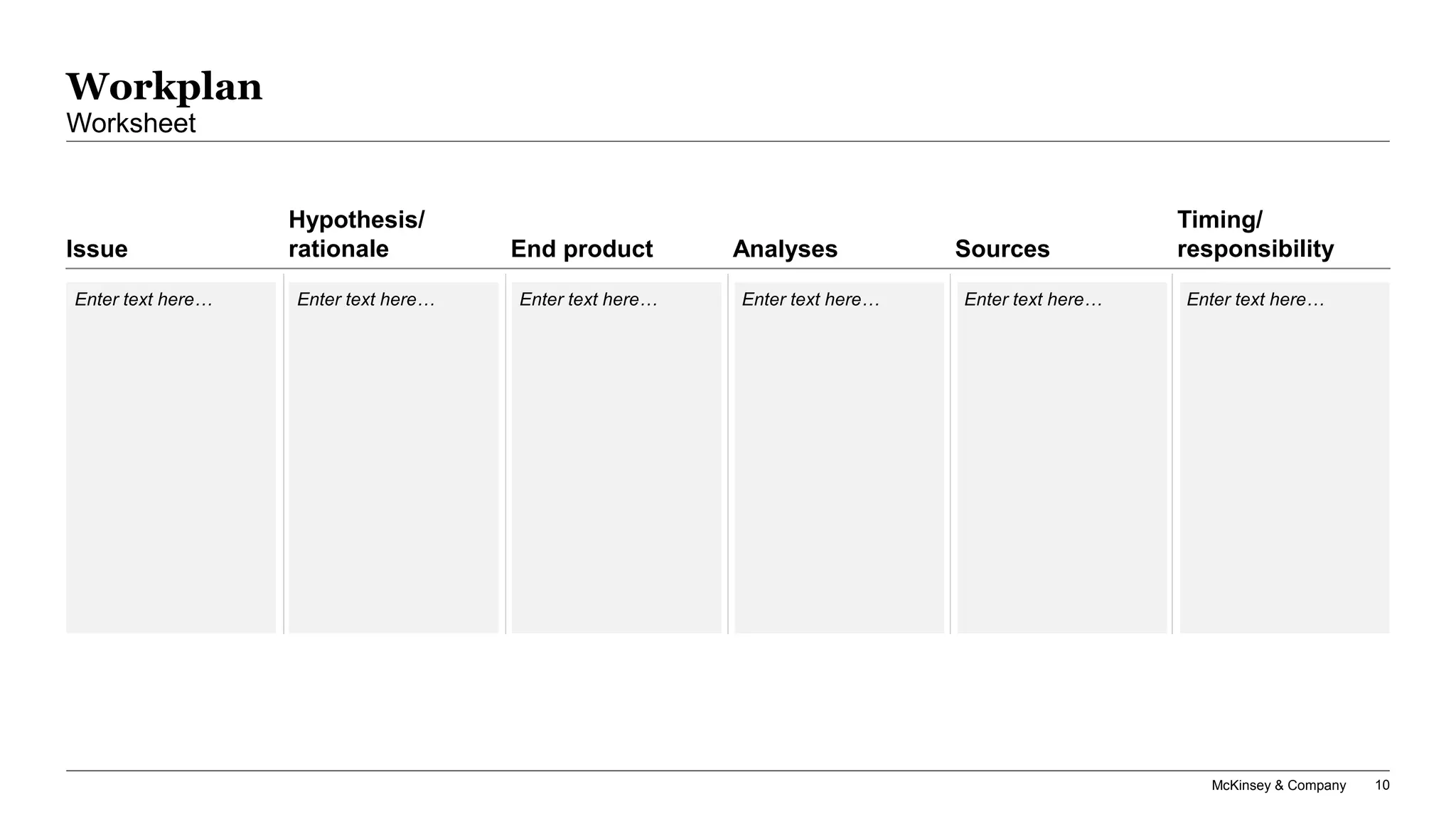 Workplan
Worksheet

| Issue | Hypothesis/ rationale | End product | Analyses | Sources | Timing/ responsibility |
|---|---|---|---|---|---|
| Enter text here… | Enter text here… | Enter text here… | Enter text here… | Enter text here… | Enter text here… |

McKinsey & Company 10